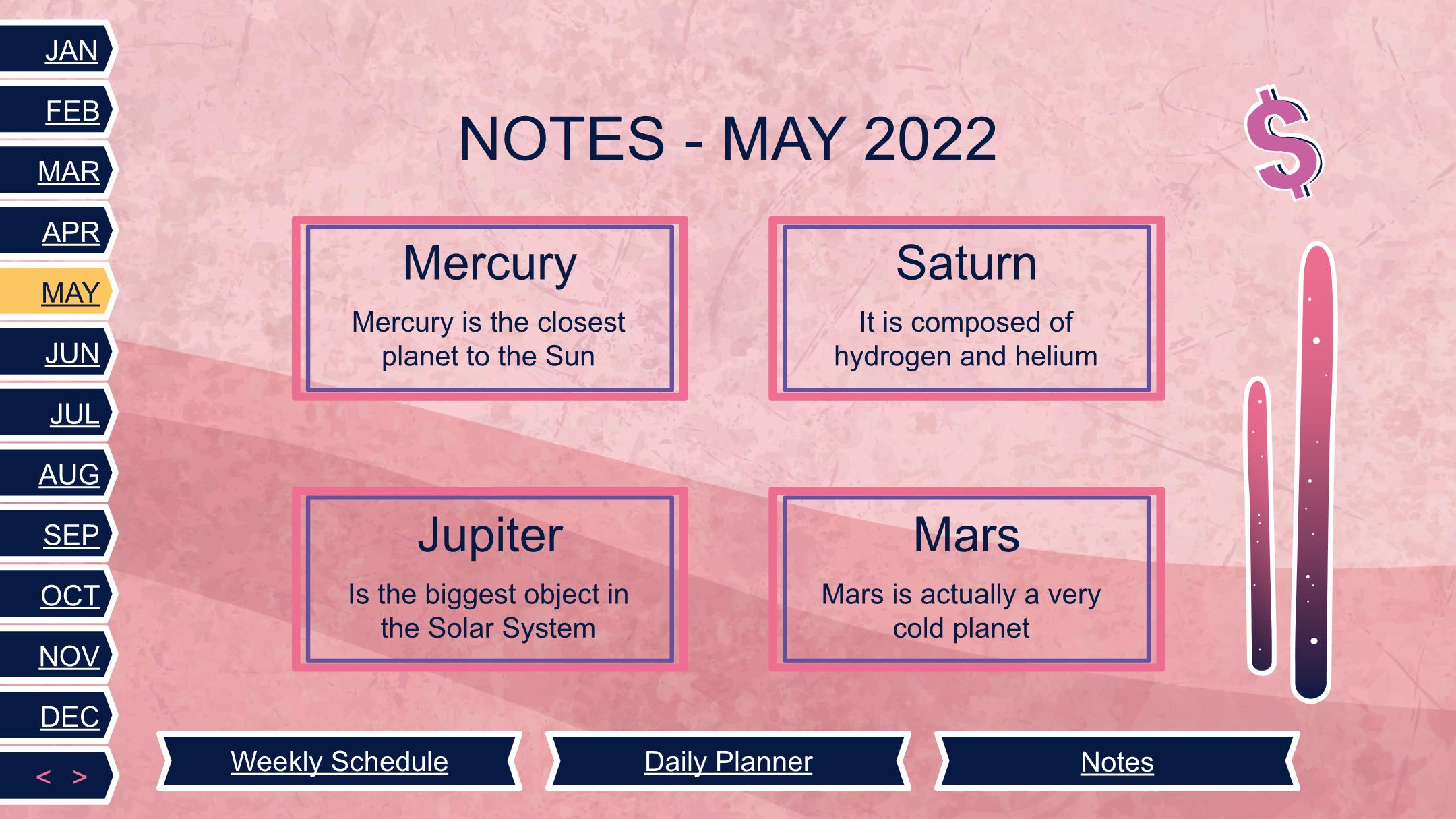 JAN
FEB
MAR
APR
MAY
JUN
JUL
AUG
SEP
OCT
NOV
DEC
< >

NOTES - MAY 2022

$

Mercury

Mercury is the closest planet to the Sun

Saturn

It is composed of hydrogen and helium

Jupiter

Is the biggest object in the Solar System

Mars

Mars is actually a very cold planet

Weekly Schedule
Daily Planner
Notes